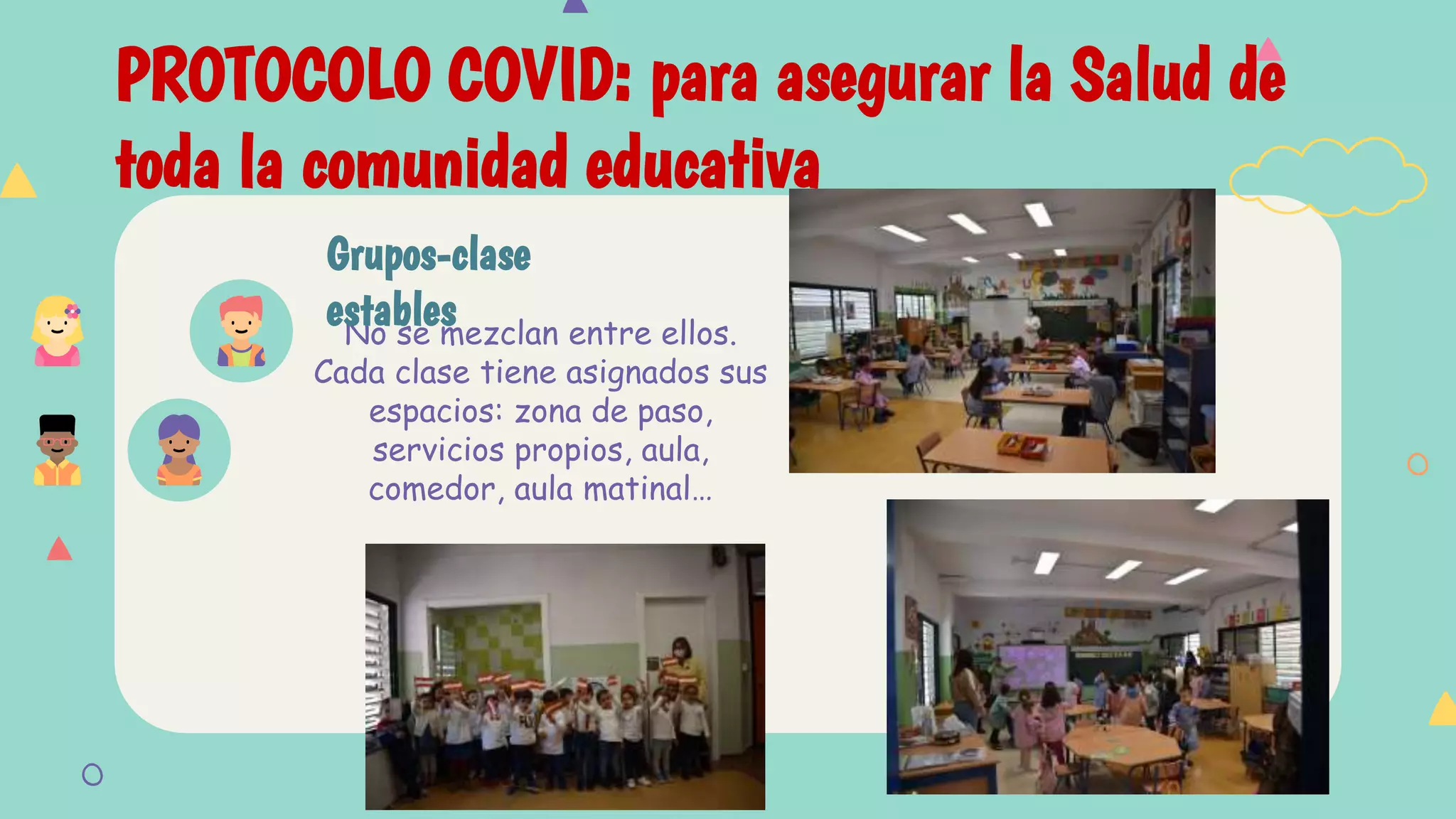 PROTOCOLO COVID: para asegurar la Salud de toda la comunidad educativa

Grupos-clase estables

No se mezclan entre ellos. Cada clase tiene asignados sus espacios: zona de paso, servicios propios, aula, comedor, aula matinal...